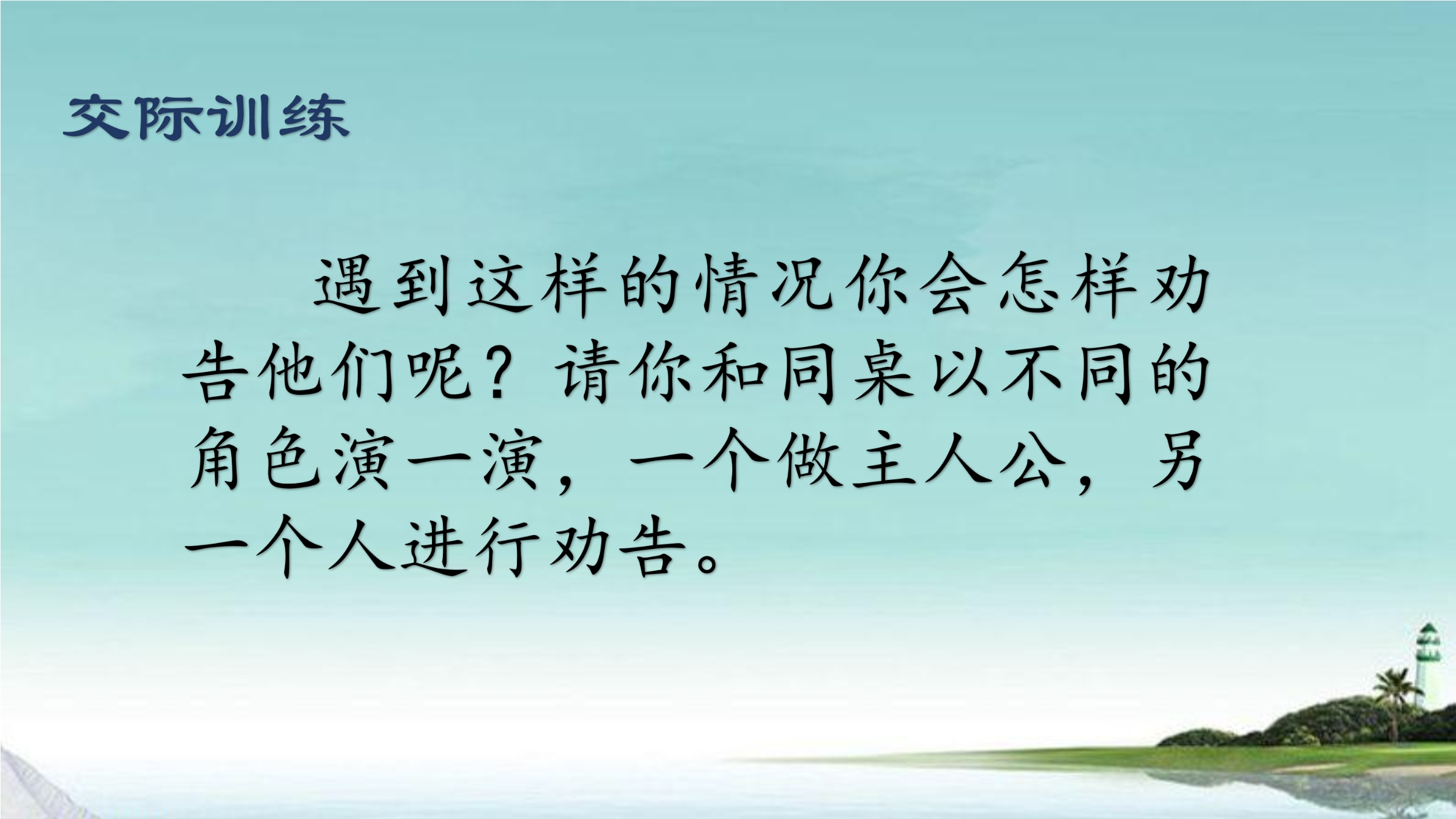 交际训练

遇到这样的情况你会怎样劝告他们呢？请你和同桌以不同的角色演一演，一个做主人公，另一个人进行劝告。